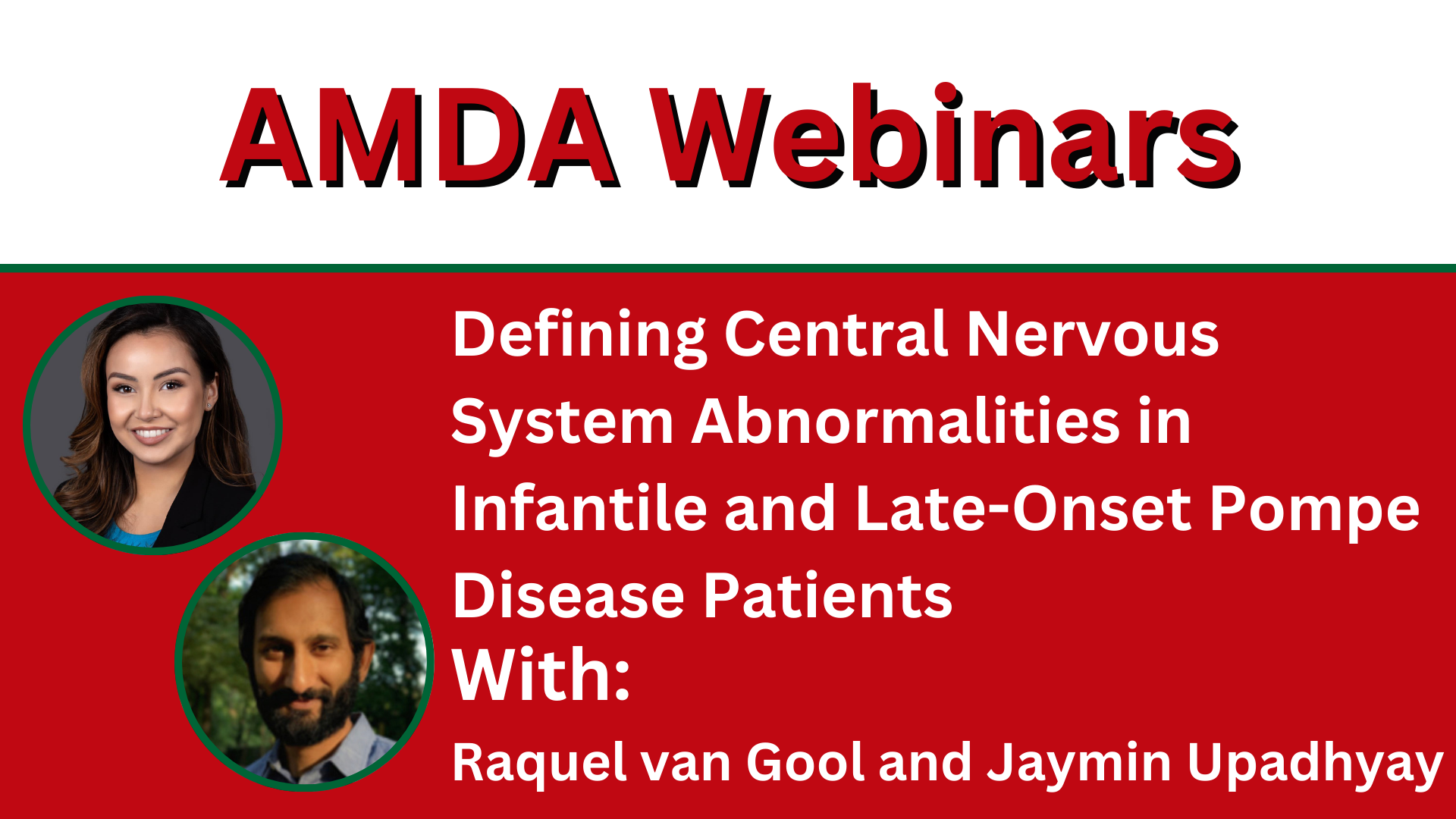 AMDA Webinars

Defining Central Nervous System Abnormalities in Infantile and Late-Onset Pompe Disease Patients

With:

Raquel van Gool and Jaymin Upadhyay